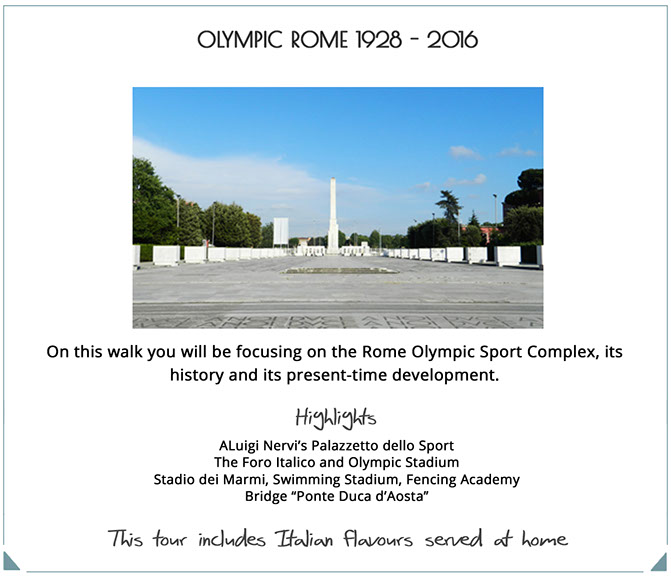 OLYMPIC ROME 1928 - 2016

On this walk you will be focusing on the Rome Olympic Sport Complex, its history and its present-time development.

Highlights

ALuigi Nervi's Palazzetto dello Sport
The Foro Italico and Olympic Stadium
Stadio dei Marmi, Swimming Stadium, Fencing Academy
Bridge "Ponte Duca d'Aosta"

This tour includes Italian flavours served at home